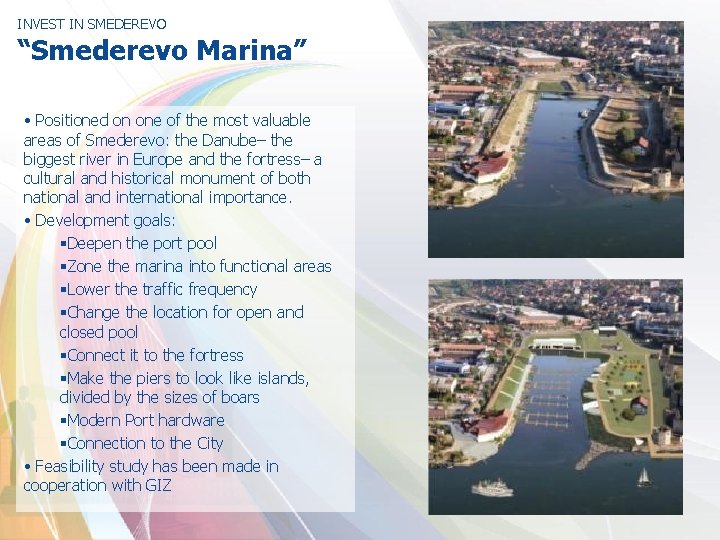 INVEST IN SMEDEREVO
“Smederevo Marina”

• Positioned on one of the most valuable areas of Smederevo: the Danube– the biggest river in Europe and the fortress– a cultural and historical monument of both national and international importance.
• Development goals:
▪Deepen the port pool
▪Zone the marina into functional areas
▪Lower the traffic frequency
▪Change the location for open and closed pool
▪Connect it to the fortress
▪Make the piers to look like islands, divided by the sizes of boars
▪Modern Port hardware
▪Connection to the City
• Feasibility study has been made in cooperation with GIZ